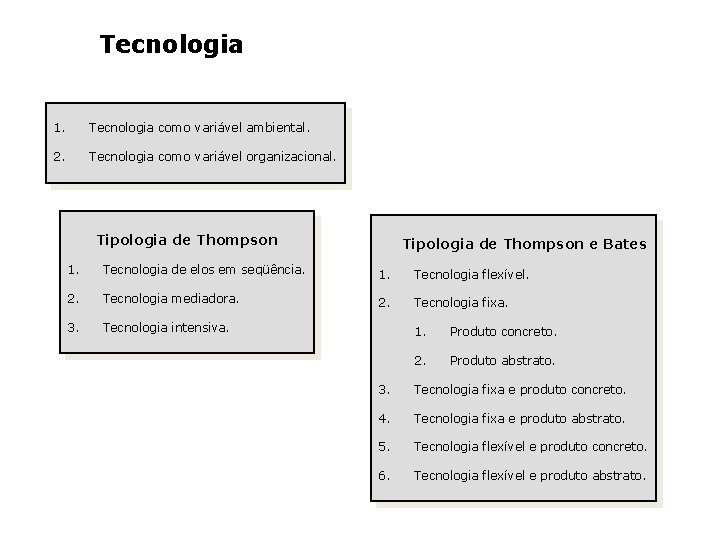 Tecnologia

1. Tecnologia como variável ambiental.
2. Tecnologia como variável organizacional.

Tipologia de Thompson

1. Tecnologia de elos em seqüência.
2. Tecnologia mediadora.
3. Tecnologia intensiva.

Tipologia de Thompson e Bates

1. Tecnologia flexível.
2. Tecnologia fixa.
   1. Produto concreto.
   2. Produto abstrato.
3. Tecnologia fixa e produto concreto.
4. Tecnologia fixa e produto abstrato.
5. Tecnologia flexível e produto concreto.
6. Tecnologia flexível e produto abstrato.